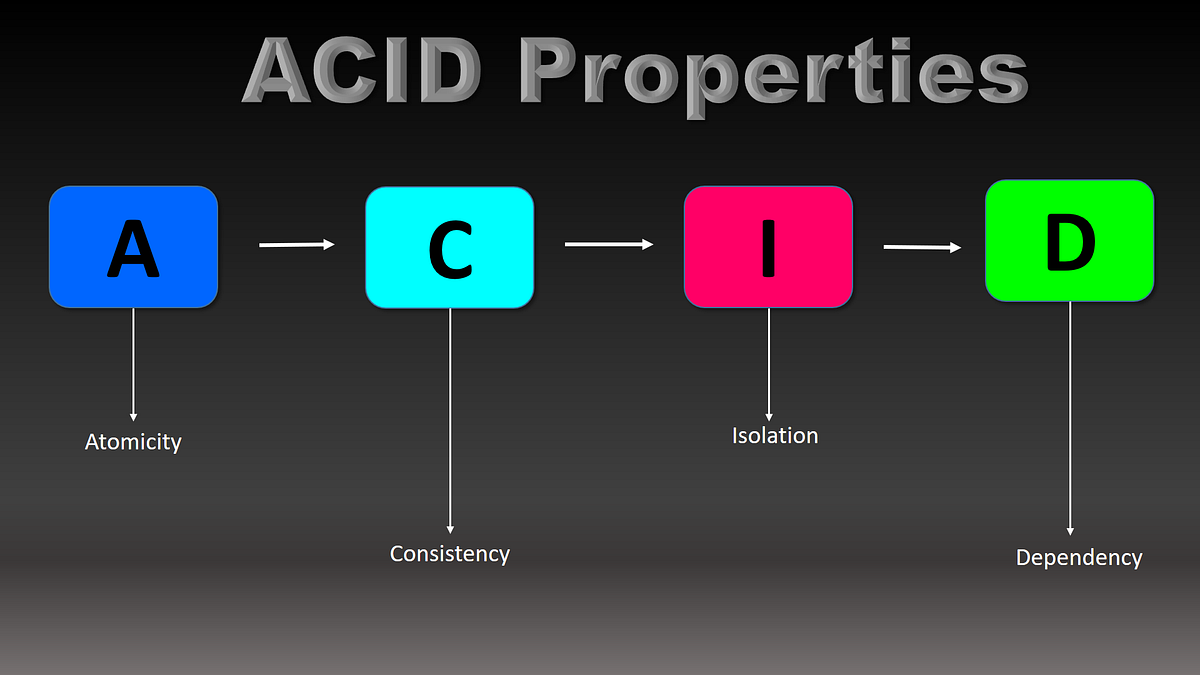 ACID Properties

A

C

I

D

Atomicity

Consistency

Isolation

Dependency